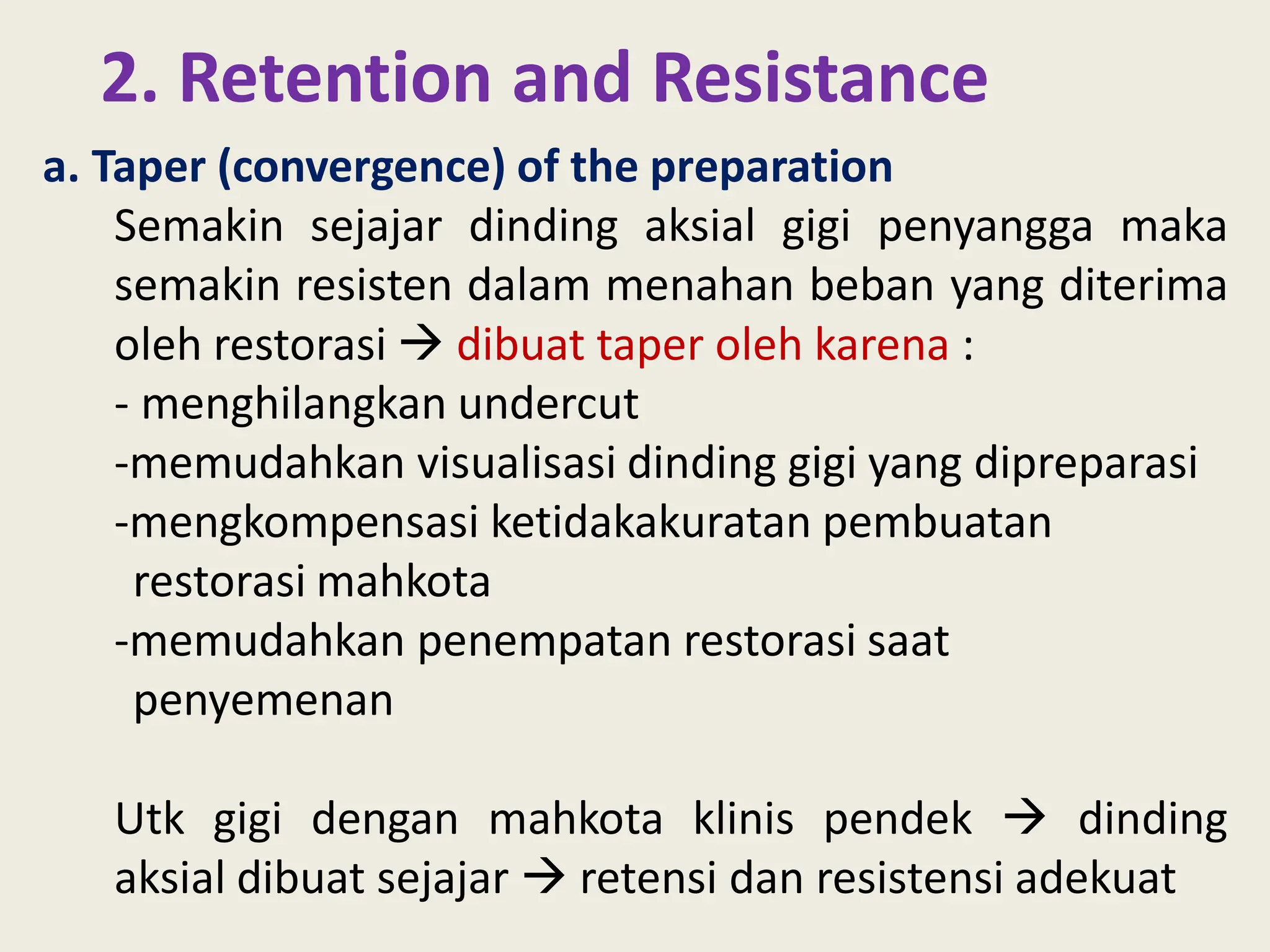 2. Retention and Resistance

a. Taper (convergence) of the preparation

Semakin sejajar dinding aksial gigi penyangga maka semakin resisten dalam menahan beban yang diterima oleh restorasi → dibuat taper oleh karena :

- menghilangkan undercut

-memudahkan visualisasi dinding gigi yang dipreparasi

-mengkompensasi ketidakakuratan pembuatan restorasi mahkota

-memudahkan penempatan restorasi saat penyemenan

Utk gigi dengan mahkota klinis pendek → dinding aksial dibuat sejajar → retensi dan resistensi adekuat